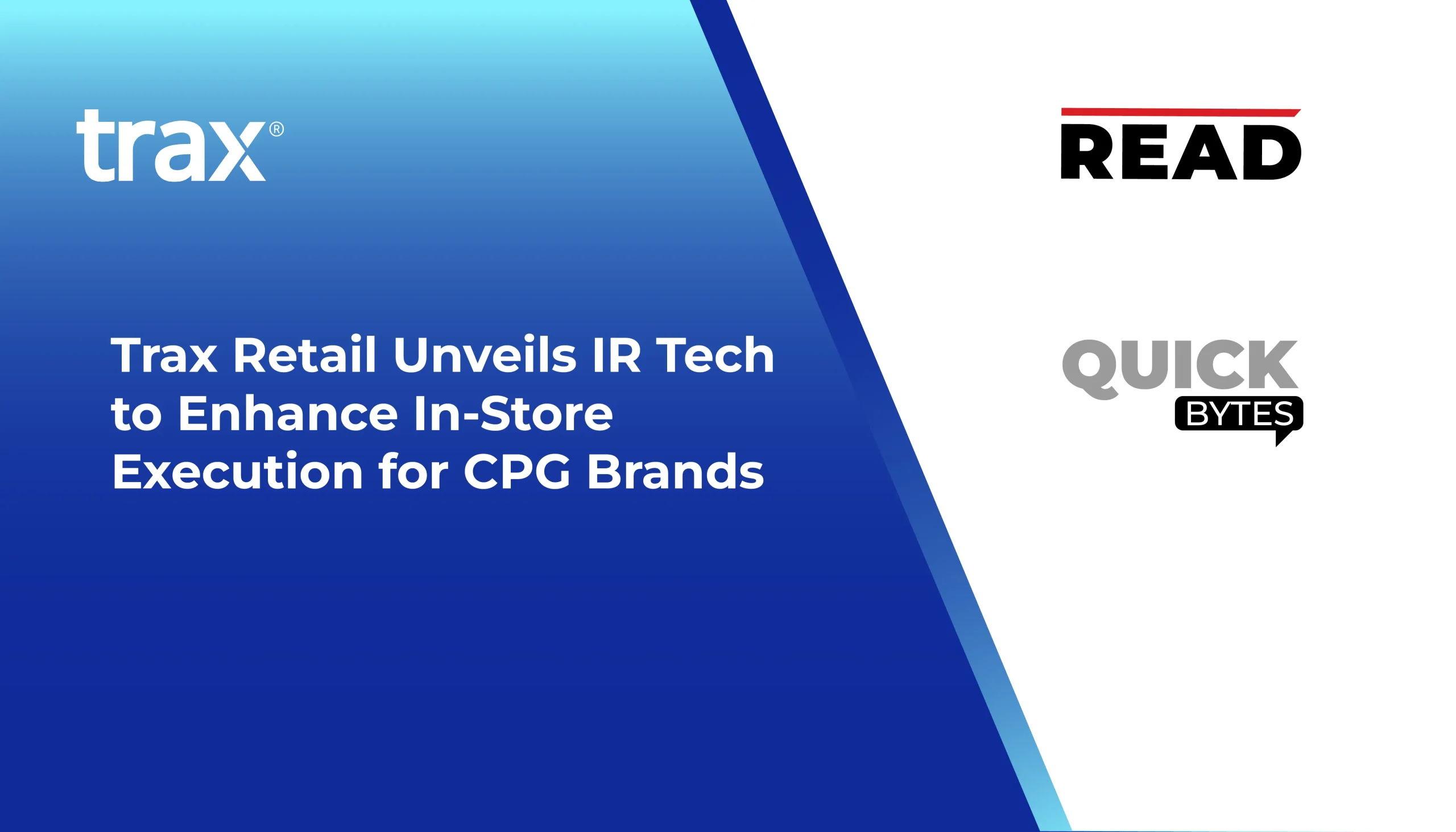 trax®

Trax Retail Unveils IR Tech to Enhance In-Store Execution for CPG Brands

READ

QUICK BYTES